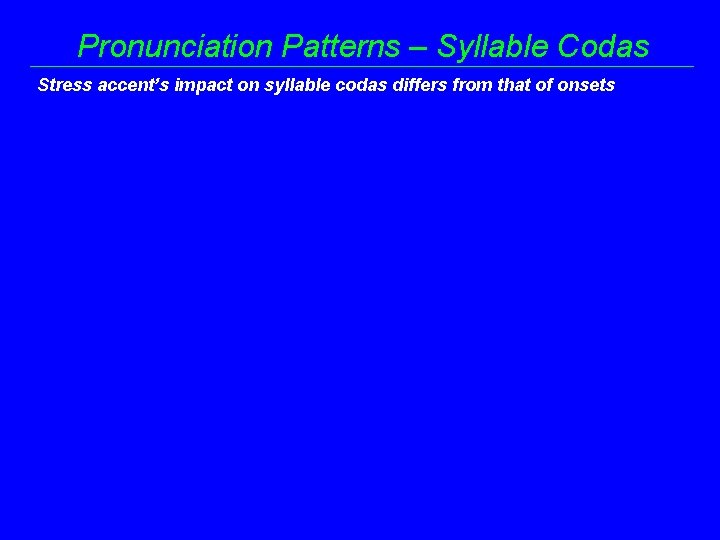 Pronunciation Patterns – Syllable Codas

Stress accent's impact on syllable codas differs from that of onsets